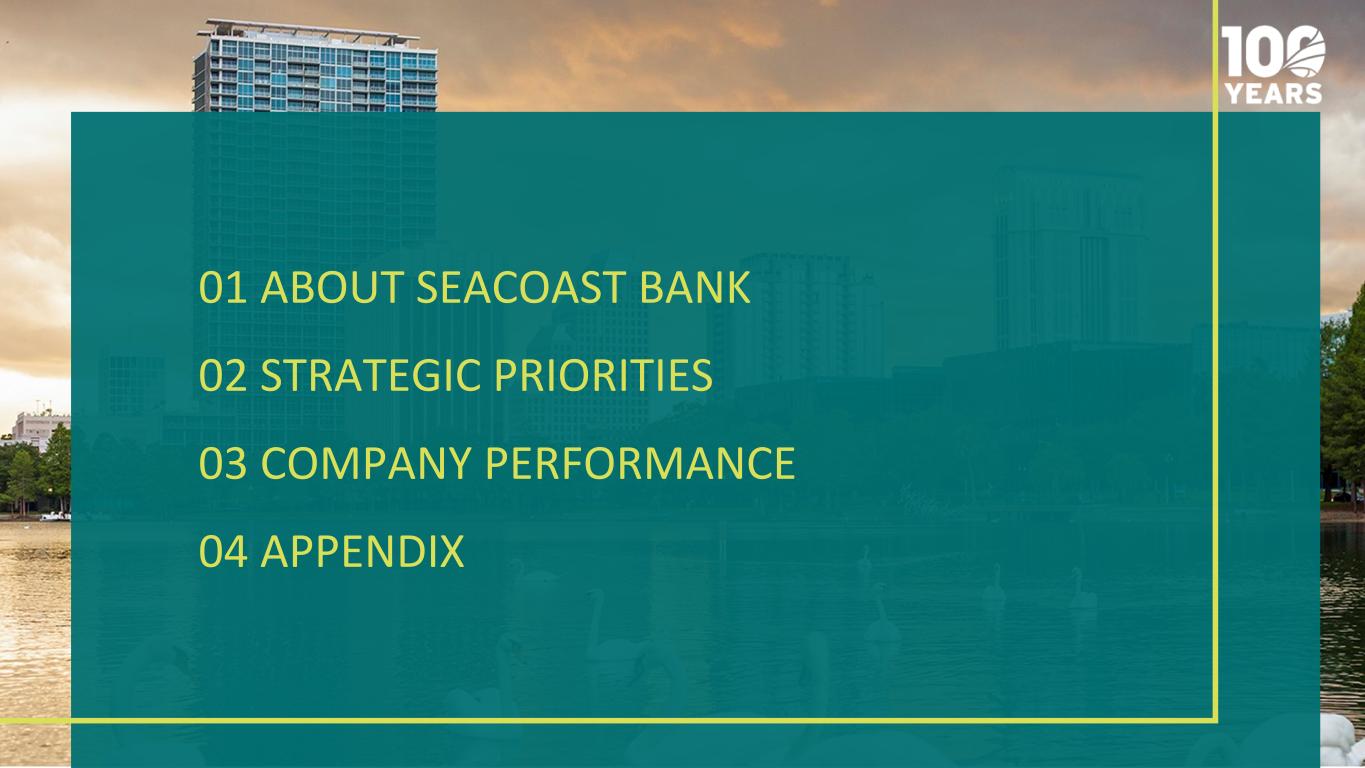 100 YEARS

01 ABOUT SEACOAST BANK

02 STRATEGIC PRIORITIES

03 COMPANY PERFORMANCE

04 APPENDIX